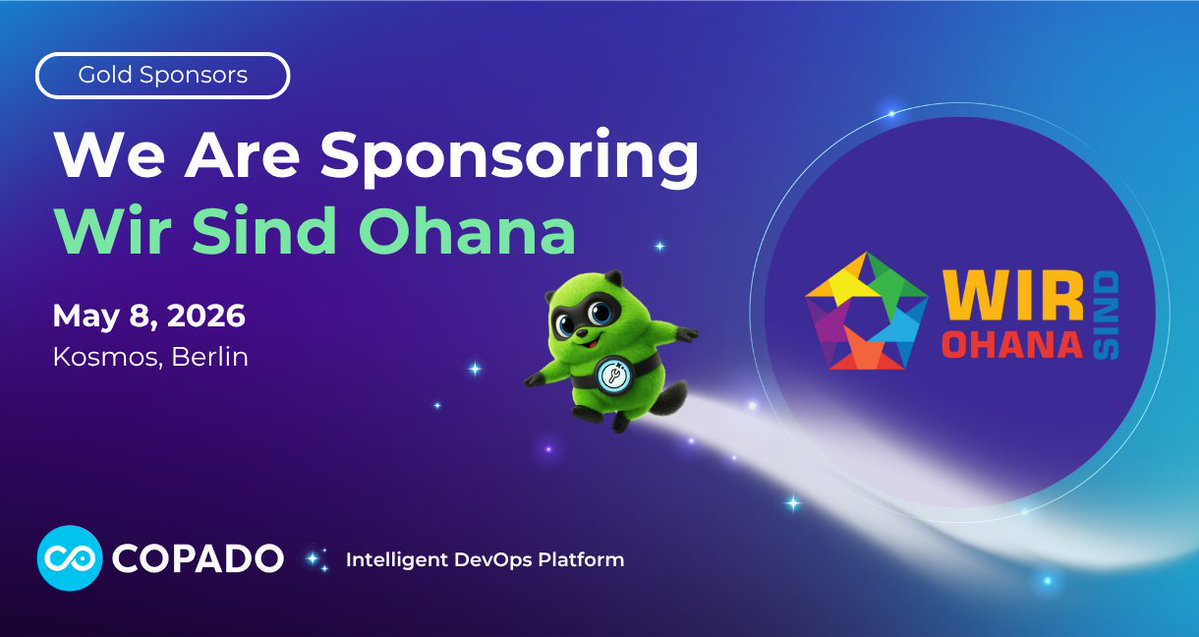 Gold Sponsors

We Are Sponsoring
Wir Sind Ohana

May 8, 2026
Kosmos, Berlin

WIR SIND OHANA

COPADO
Intelligent DevOps Platform